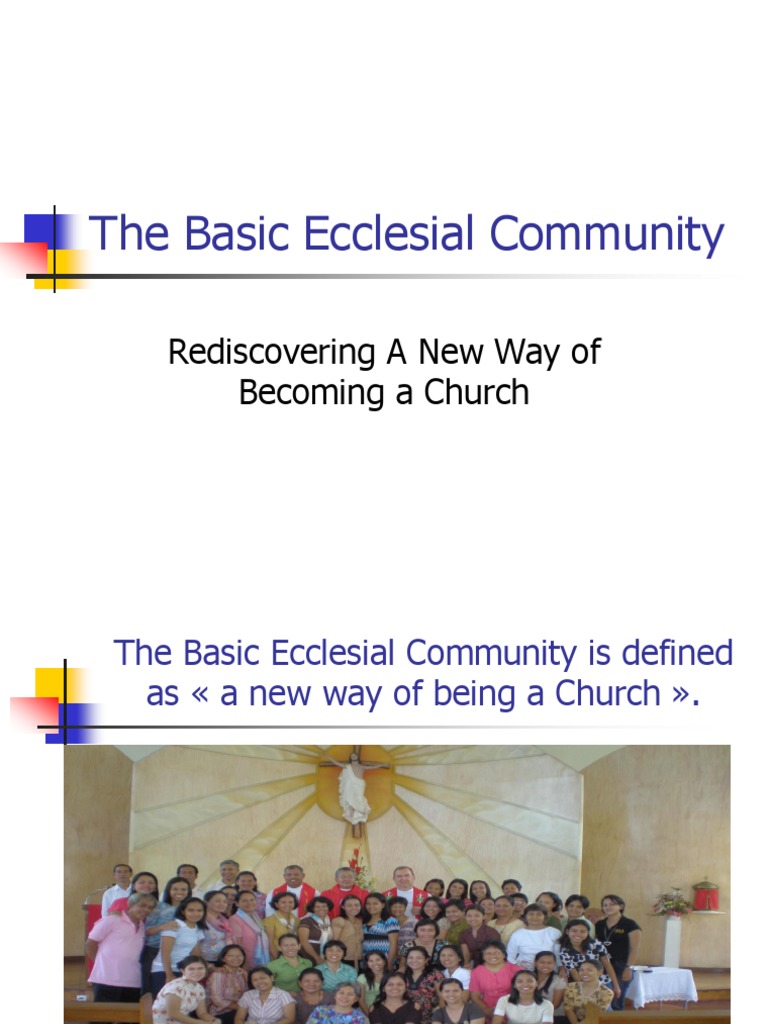 The Basic Ecclesial Community

Rediscovering A New Way of Becoming a Church

The Basic Ecclesial Community is defined as « a new way of being a Church ».